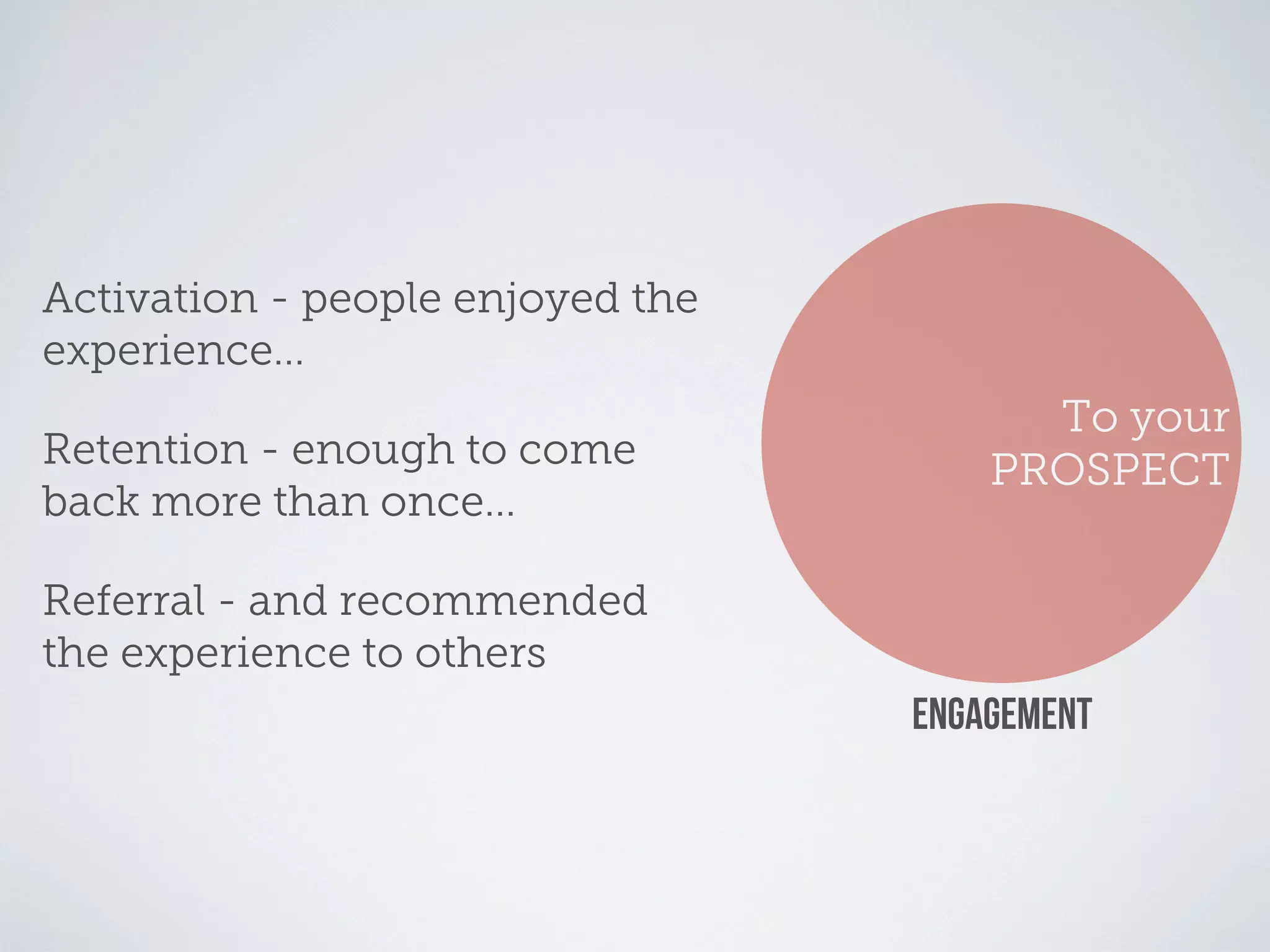 Activation - people enjoyed the experience...

Retention - enough to come back more than once...

Referral - and recommended the experience to others

To your PROSPECT

ENGAGEMENT